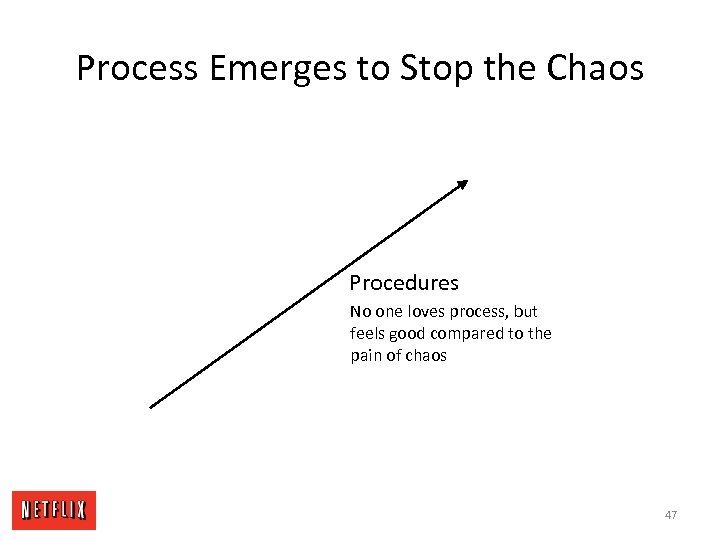 Process Emerges to Stop the Chaos

Procedures

No one loves process, but feels good compared to the pain of chaos

NETFLIX

47